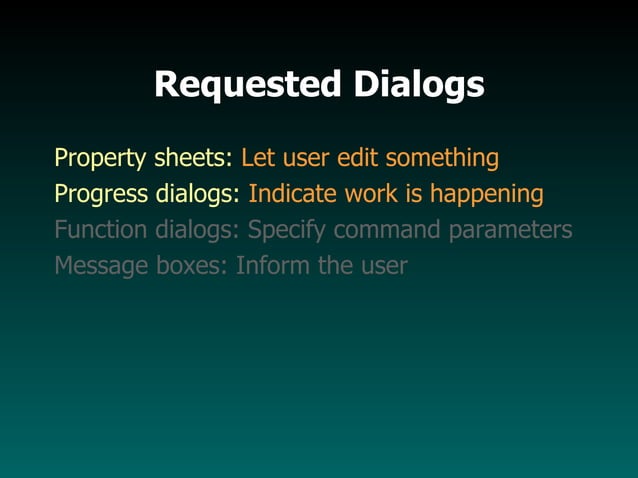 Requested Dialogs

Property sheets: Let user edit something
Progress dialogs: Indicate work is happening
Function dialogs: Specify command parameters
Message boxes: Inform the user